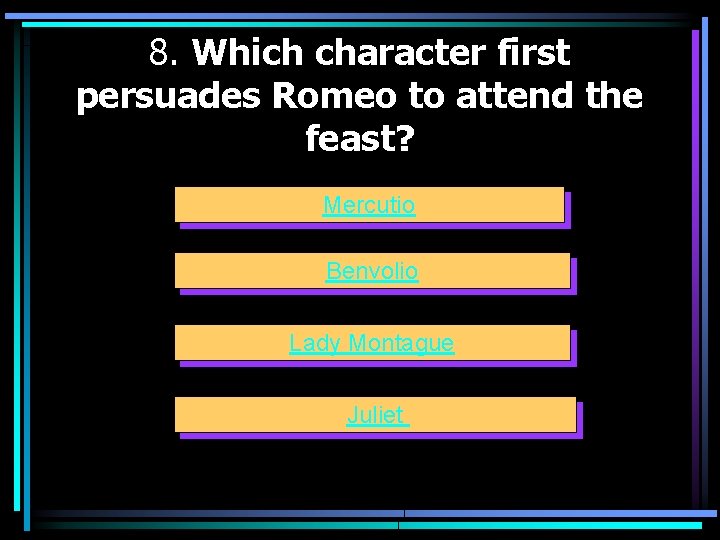 8. Which character first persuades Romeo to attend the feast?

Mercutio

Benvolio

Lady Montague

Juliet